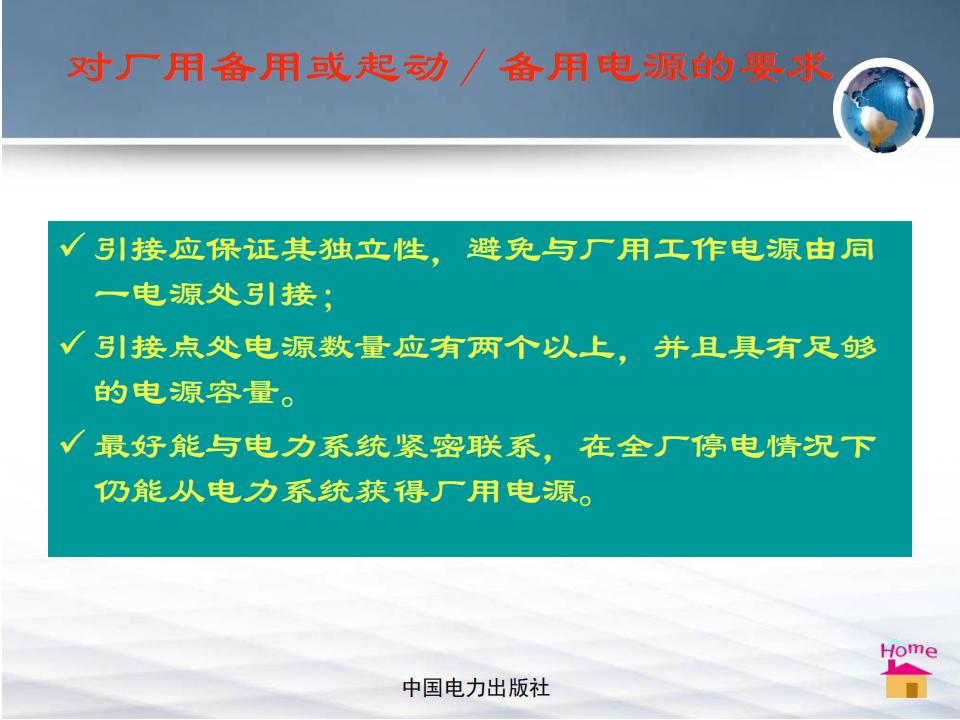 对厂用备用或起动／备用电源的要求

✓ 引接应保证其独立性，避免与厂用工作电源由同一电源处引接；

✓ 引接点处电源数量应有两个以上，并且具有足够的电源容量。

✓ 最好能与电力系统紧密联系，在全厂停电情况下仍能从电力系统获得厂用电源。

Home

中国电力出版社